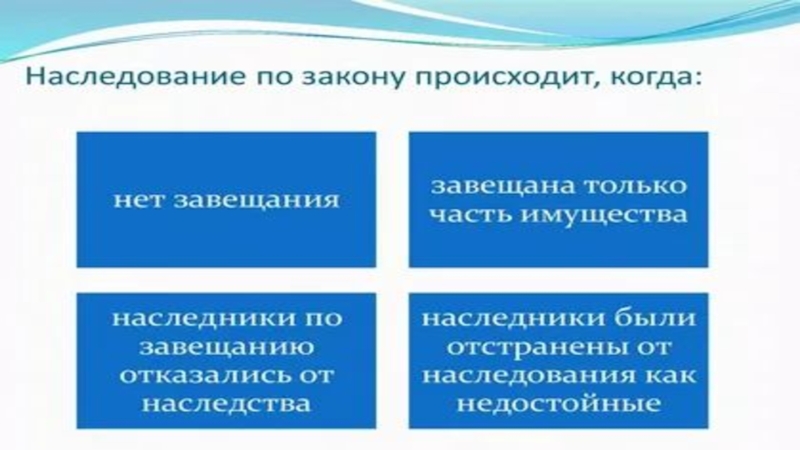 Наследование по закону происходит, когда:

нет завещания

завещана только часть имущества

наследники по завещанию отказались от наследства

наследники были отстранены от наследования как недостойные